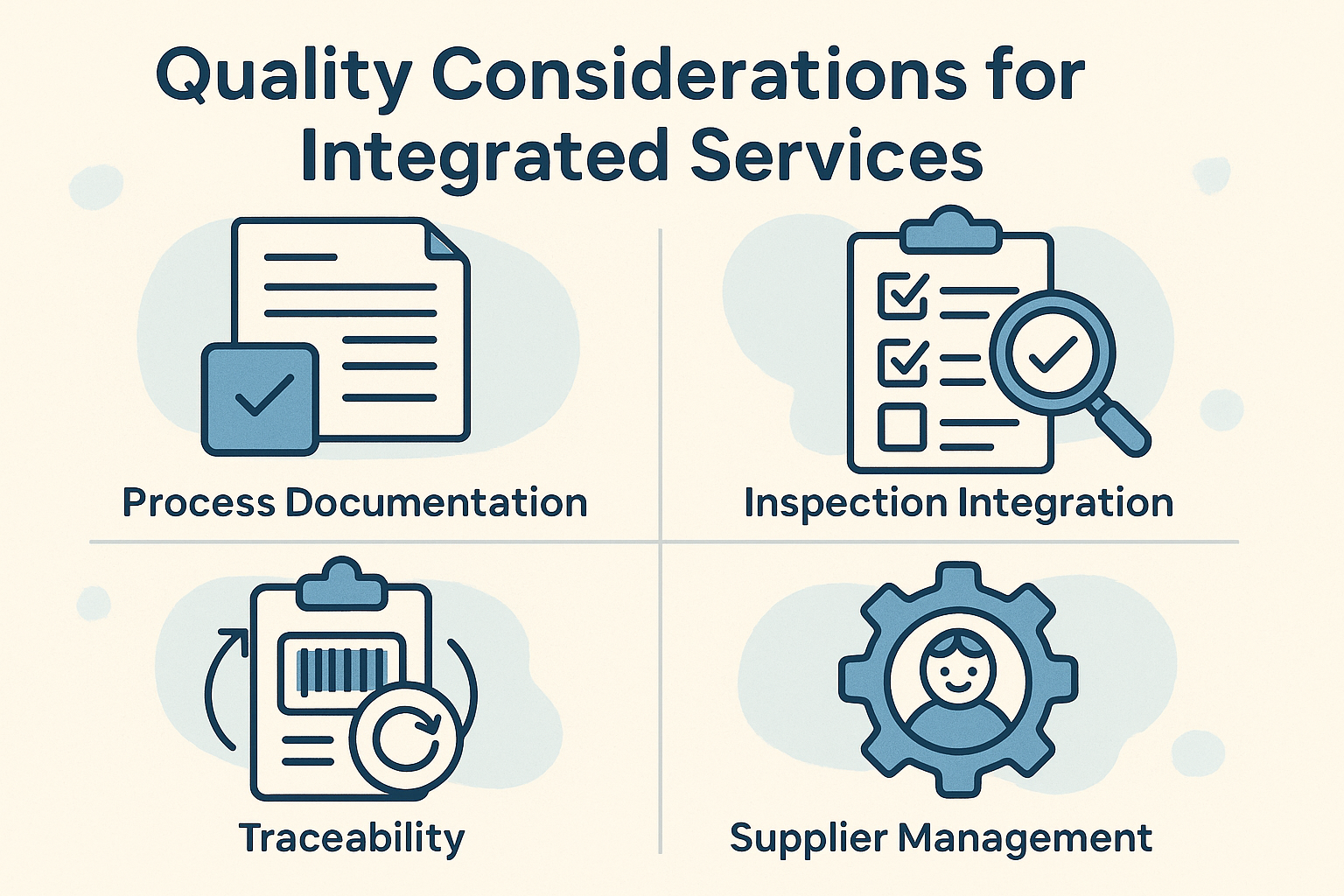 Quality Considerations for Integrated Services

Process Documentation

Inspection Integration

Traceability

Supplier Management